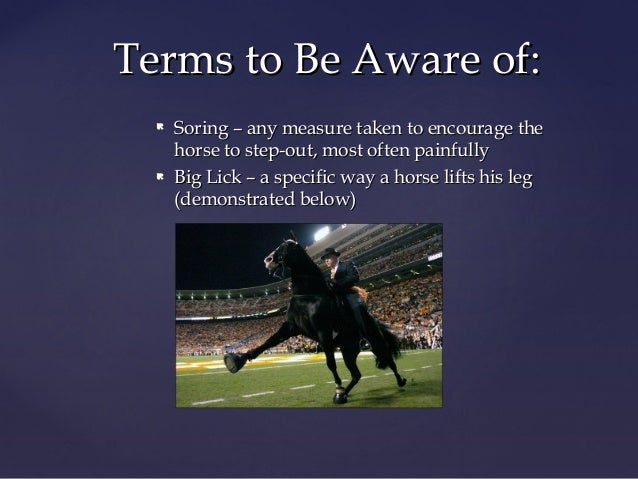 Terms to Be Aware of:

Soring – any measure taken to encourage the horse to step-out, most often painfully

Big Lick – a specific way a horse lifts his leg (demonstrated below)